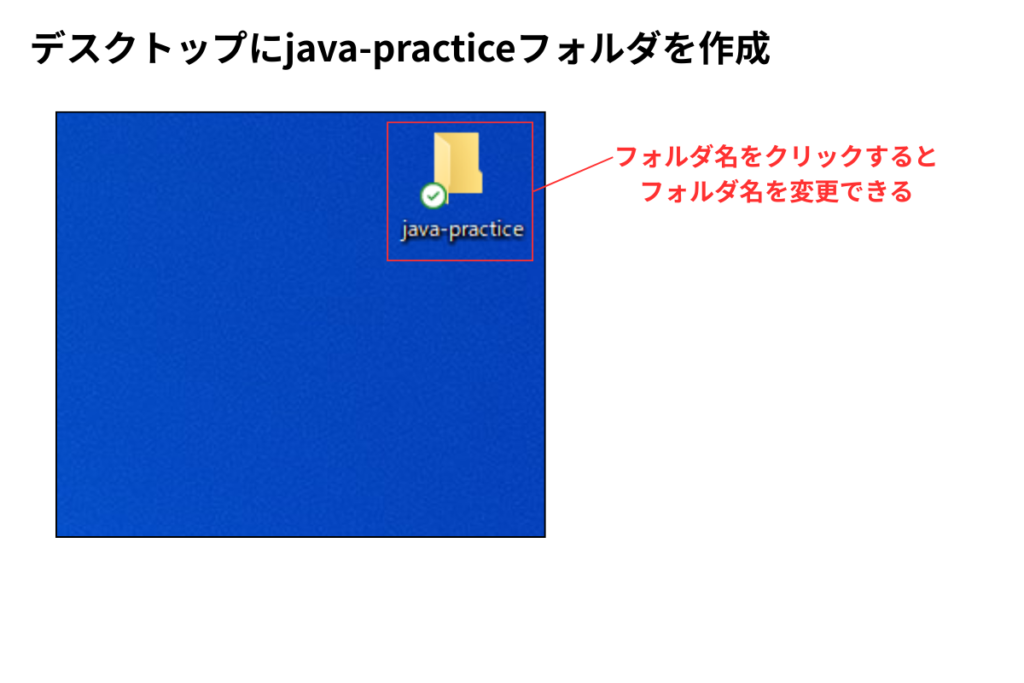 デスクトップにjava-practiceフォルダを作成

java-practice

フォルダ名をクリックすると
フォルダ名を変更できる